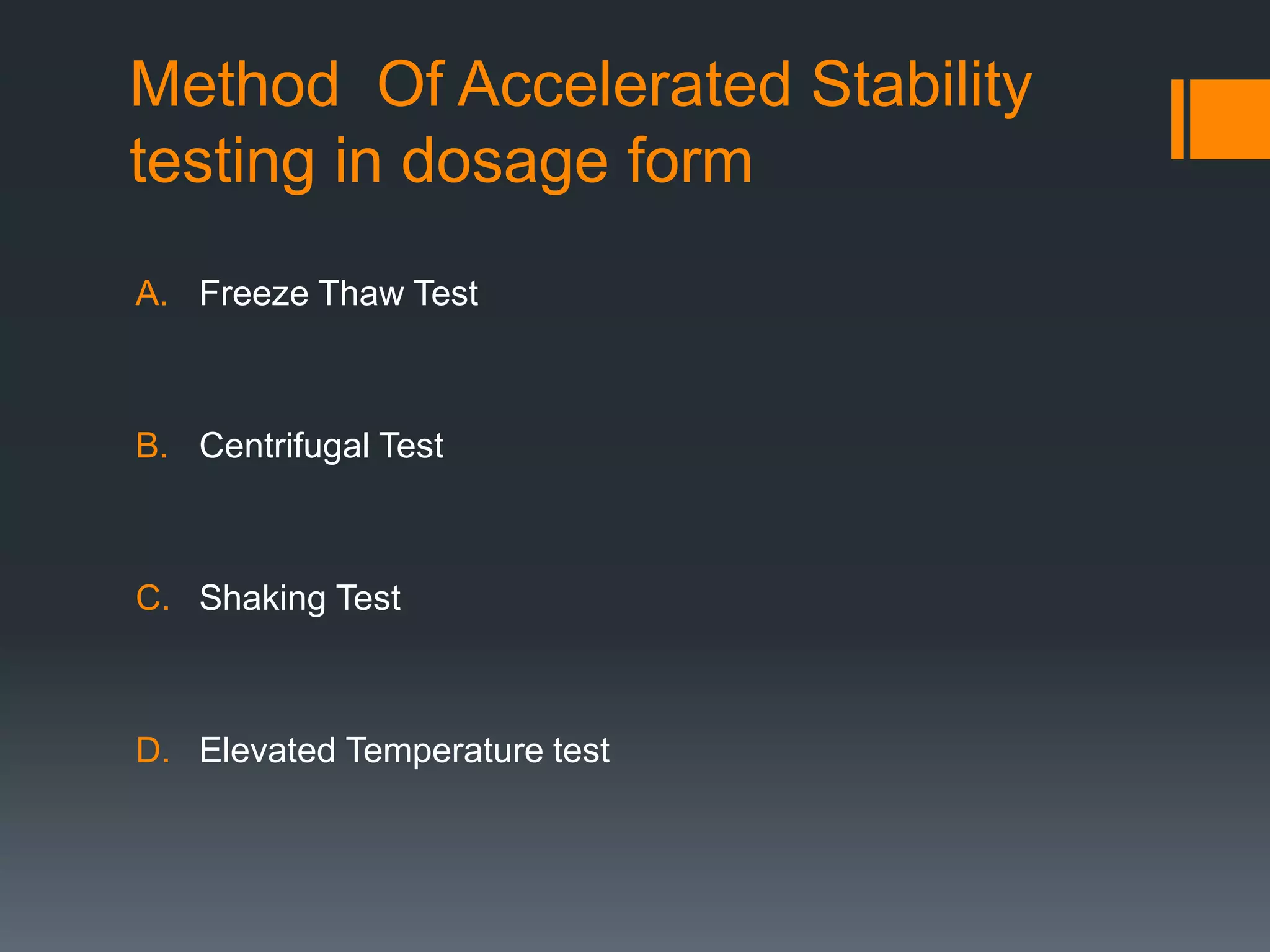 Method Of Accelerated Stability testing in dosage form

A. Freeze Thaw Test

B. Centrifugal Test

C. Shaking Test

D. Elevated Temperature test